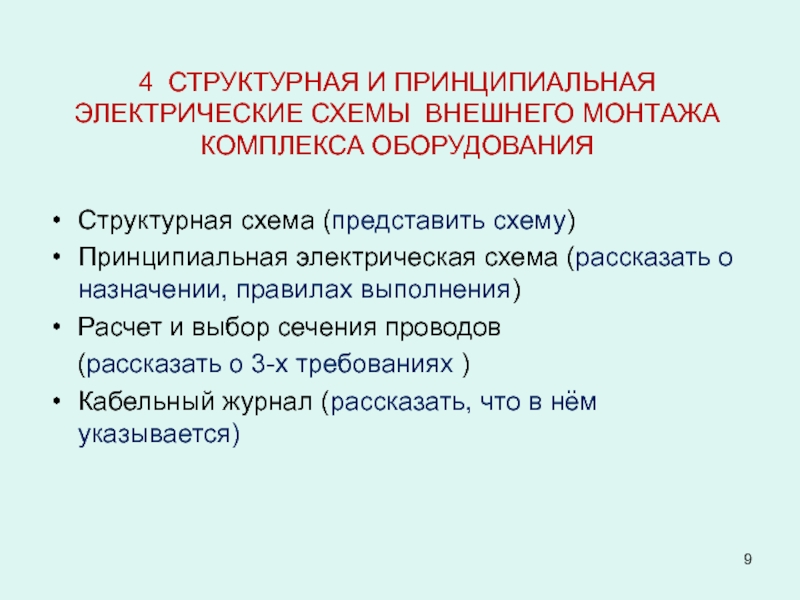 4 СТРУКТУРНАЯ И ПРИНЦИПИАЛЬНАЯ ЭЛЕКТРИЧЕСКИЕ СХЕМЫ ВНЕШНЕГО МОНТАЖА КОМПЛЕКСА ОБОРУДОВАНИЯ

• Структурная схема (представить схему)
• Принципиальная электрическая схема (рассказать о назначении, правилах выполнения)
• Расчет и выбор сечения проводов

(рассказать о 3-х требованиях )
• Кабельный журнал (рассказать, что в нём указывается)

9